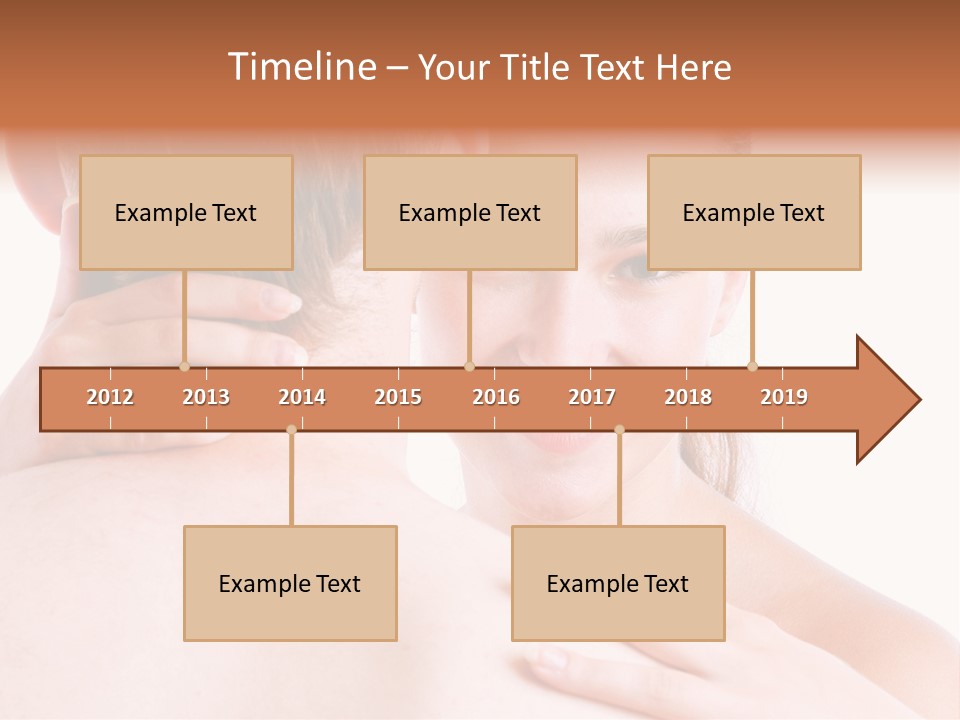 Timeline – Your Title Text Here

Example Text

Example Text

Example Text

2012 2013 2014 2015 2016 2017 2018 2019

Example Text

Example Text